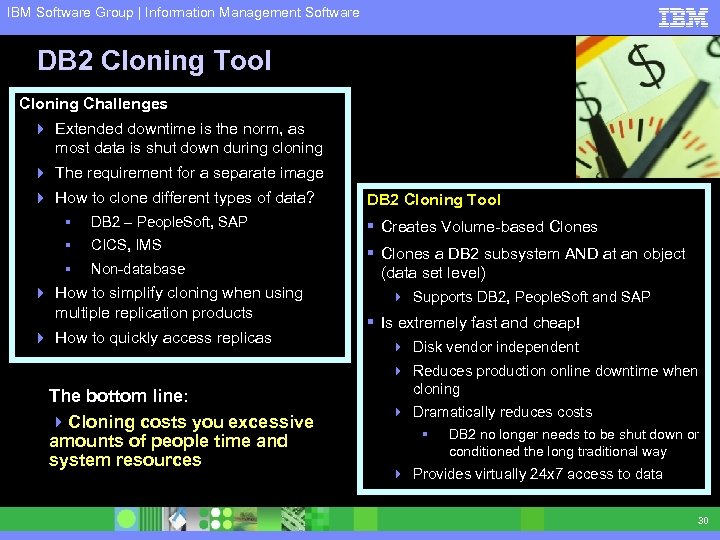 IBM Software Group | Information Management Software

IBM

DB2 Cloning Tool

Cloning Challenges

Extended downtime is the norm, as most data is shut down during cloning

The requirement for a separate image

How to clone different types of data?

DB2 – PeopleSoft, SAP

CICS, IMS

Non-database

How to simplify cloning when using multiple replication products

How to quickly access replicas

The bottom line:

Cloning costs you excessive amounts of people time and system resources

DB2 Cloning Tool

Creates Volume-based Clones

Clones a DB2 subsystem AND at an object (data set level)

Supports DB2, PeopleSoft and SAP

Is extremely fast and cheap!

Disk vendor independent

Reduces production online downtime when cloning

Dramatically reduces costs

DB2 no longer needs to be shut down or conditioned the long traditional way

Provides virtually 24x7 access to data

30